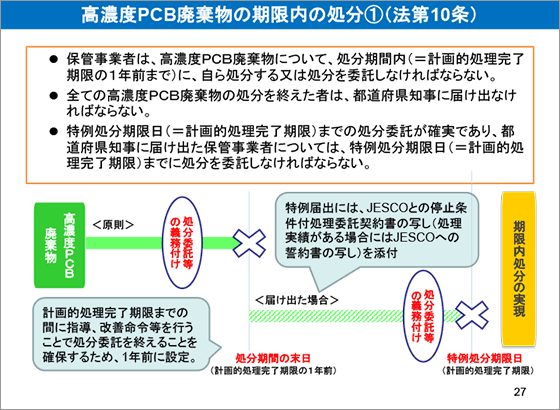 高濃度PCB廃棄物の期限内の処分①（法第10条）

● 保管事業者は、高濃度PCB廃棄物について、処分期間内（＝計画的処理完了期限の1年前まで）に、自ら処分する又は処分を委託しなければならない。

● 全ての高濃度PCB廃棄物の処分を終えた者は、都道府県知事に届け出なければならない。

● 特例処分期限日（＝計画的処理完了期限）までの処分委託が確実であり、都道府県知事に届け出た保管事業者については、特例処分期限日（＝計画的処理完了期限）までに処分を委託しなければならない。

高濃度PCB廃棄物

＜原則＞

処分委託等の義務付け

特例届出には、JESCOとの停止条件付処理委託契約書の写し（処理実績がある場合にはJESCOへの誓約書の写し）を添付

期限内処分の実現

＜届け出た場合＞

処分委託等の義務付け

計画的処理完了期限までの間に指導、改善命令等を行うことで処分委託を終えることを確保するため、1年前に設定。

処分期間の末日
（計画的処理完了期限の1年前）

特例処分期限日
（計画的処理完了期限）

27